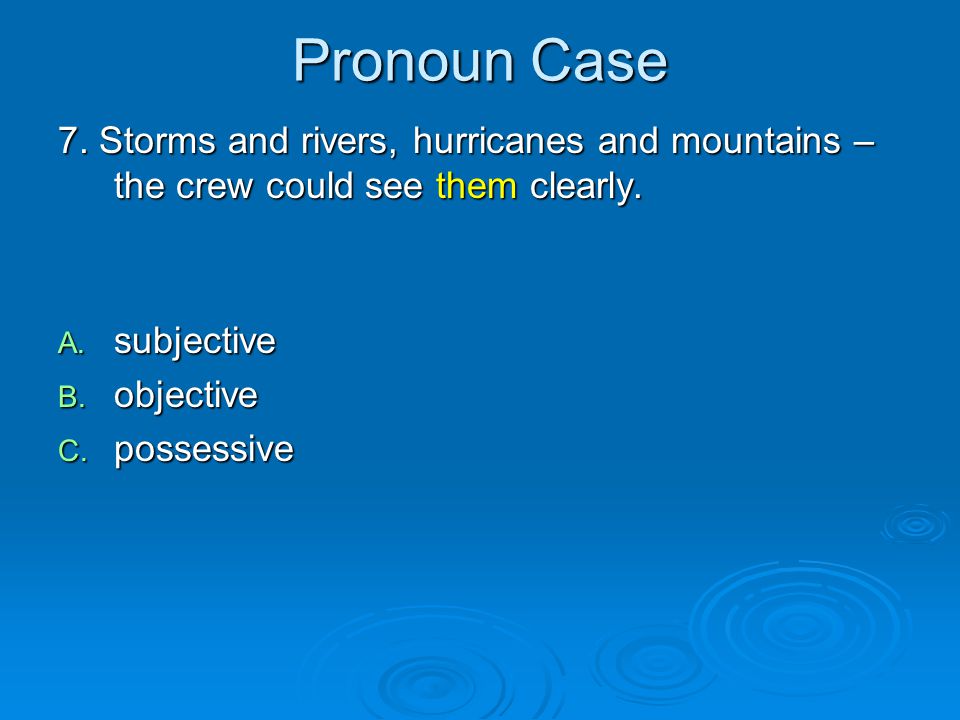 Pronoun Case

7. Storms and rivers, hurricanes and mountains – the crew could see them clearly.

A. subjective
B. objective
C. possessive